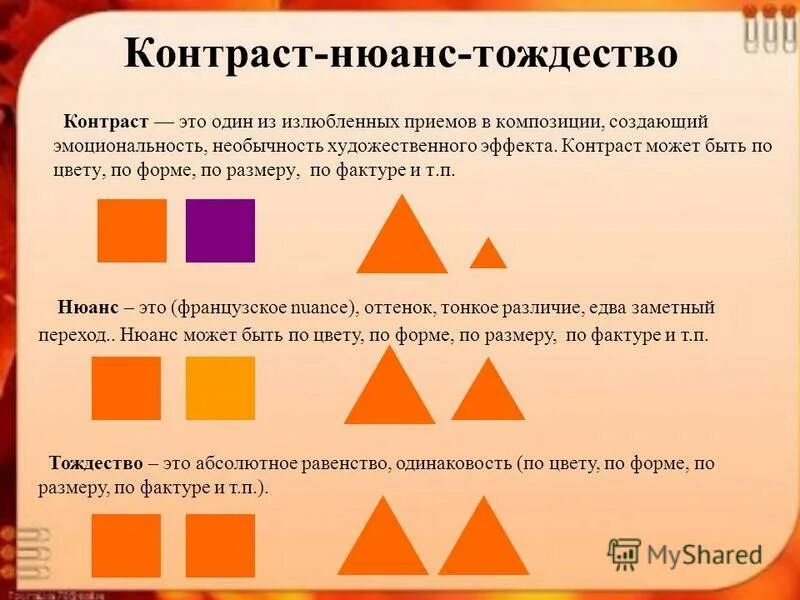 Контраст-нюанс-тождество

Контраст — это один из излюбленных приемов в композиции, создающий эмоциональность, необычность художественного эффекта. Контраст может быть по цвету, по форме, по размеру, по фактуре и т.п.

Нюанс – это (французское nuance), оттенок, тонкое различие, едва заметный переход.. Нюанс может быть по цвету, по форме, по размеру, по фактуре и т.п.

Тождество – это абсолютное равенство, одинаковость (по цвету, по форме, по размеру, по фактуре и т.п.).

MyShared